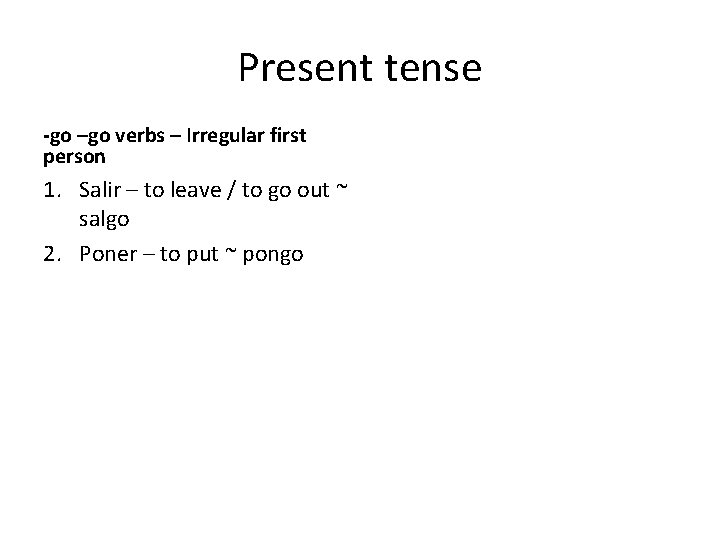 Present tense

-go –go verbs – Irregular first person

1. Salir – to leave / to go out ~ salgo
2. Poner – to put ~ pongo